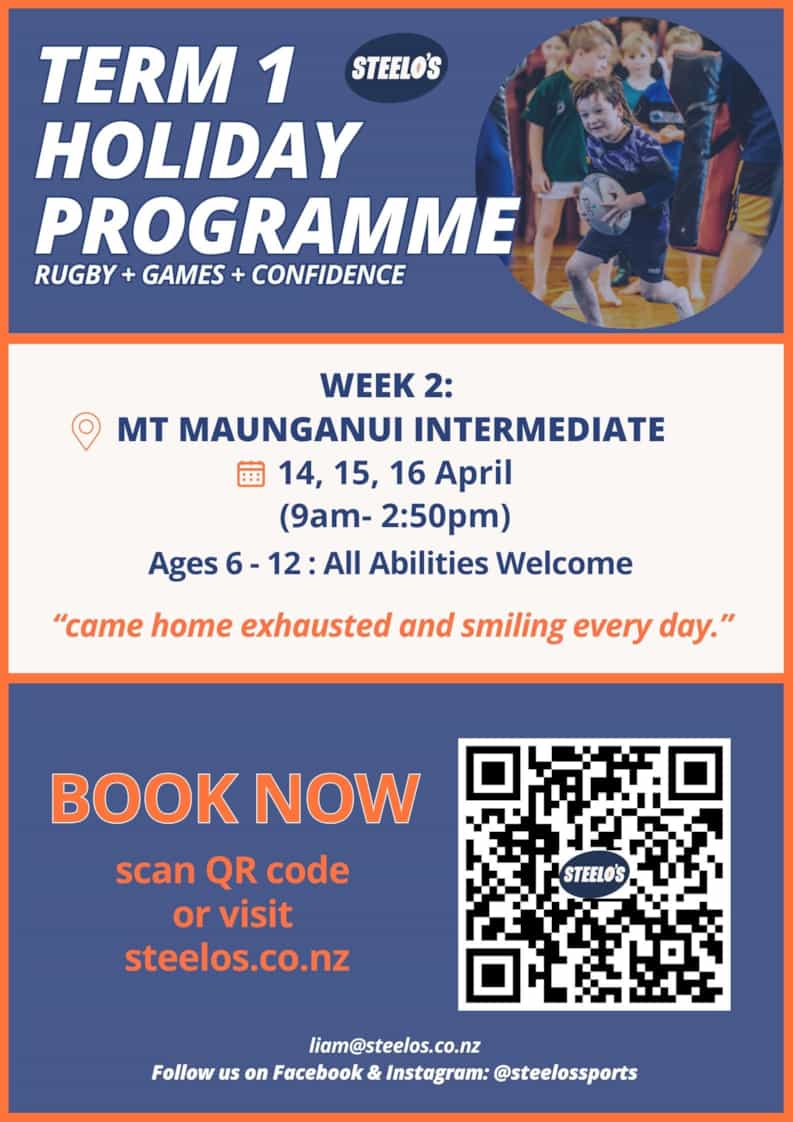 TERM 1 HOLIDAY PROGRAMME

STEELO'S

RUGBY + GAMES + CONFIDENCE

WEEK 2:
MT MAUNGANUI INTERMEDIATE
14, 15, 16 April
(9am- 2:50pm)
Ages 6 - 12 : All Abilities Welcome

"came home exhausted and smiling every day."

BOOK NOW
scan QR code or visit steelos.co.nz

STEELO'S

liam@steelos.co.nz
Follow us on Facebook & Instagram: @steelossports